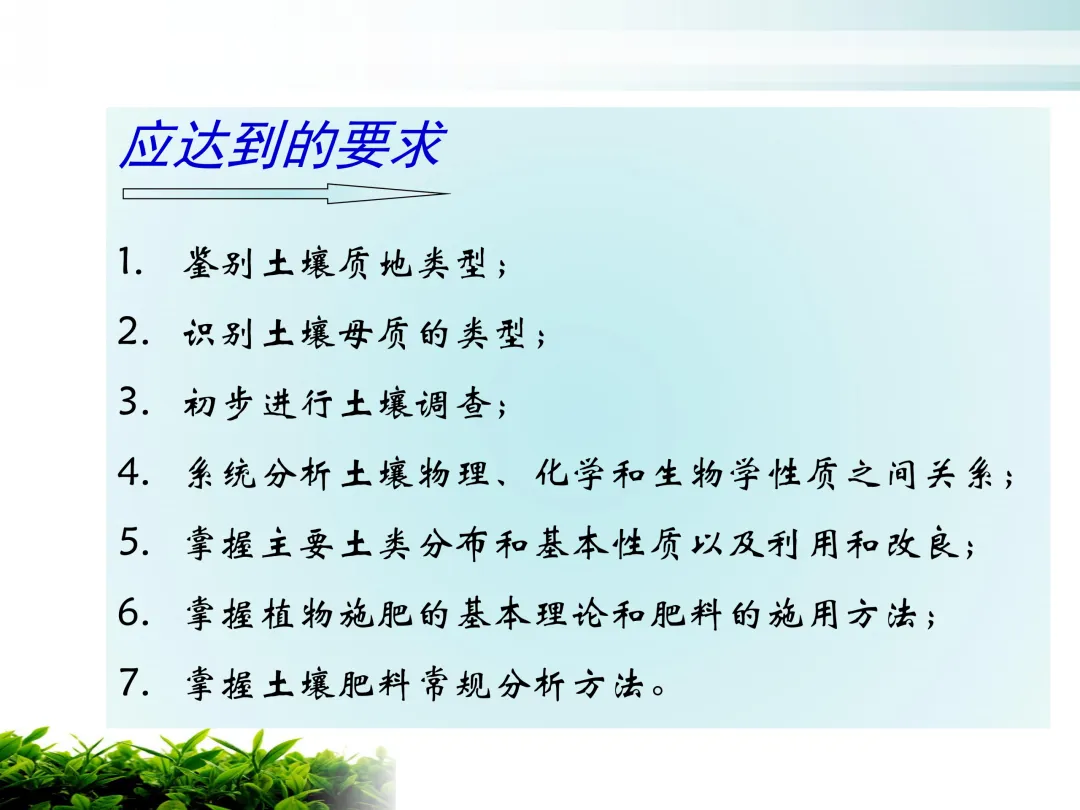 应达到的要求

1. 鉴别土壤质地类型；
2. 识别土壤母质的类型；
3. 初步进行土壤调查；
4. 系统分析土壤物理、化学和生物学性质之间关系；
5. 掌握主要土类分布和基本性质以及利用和改良；
6. 掌握植物施肥的基本理论和肥料的施用方法；
7. 掌握土壤肥料常规分析方法。